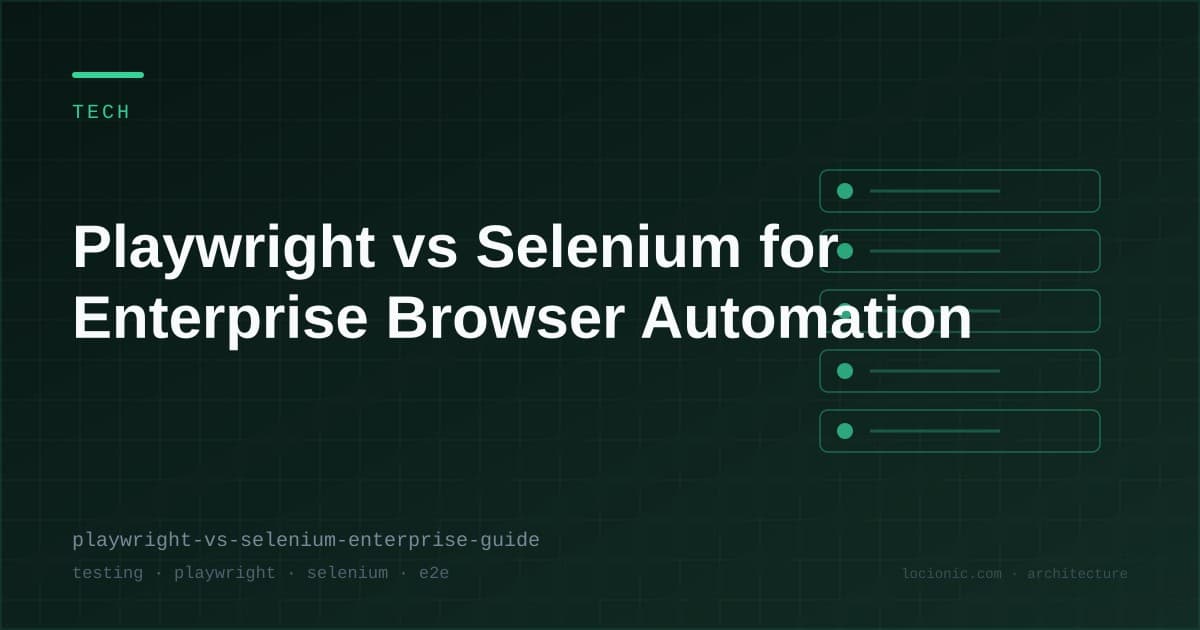 TECH

Playwright vs Selenium for Enterprise Browser Automation

playwright-vs-selenium-enterprise-guide

testing · playwright · selenium · e2e

locionic.com · architecture